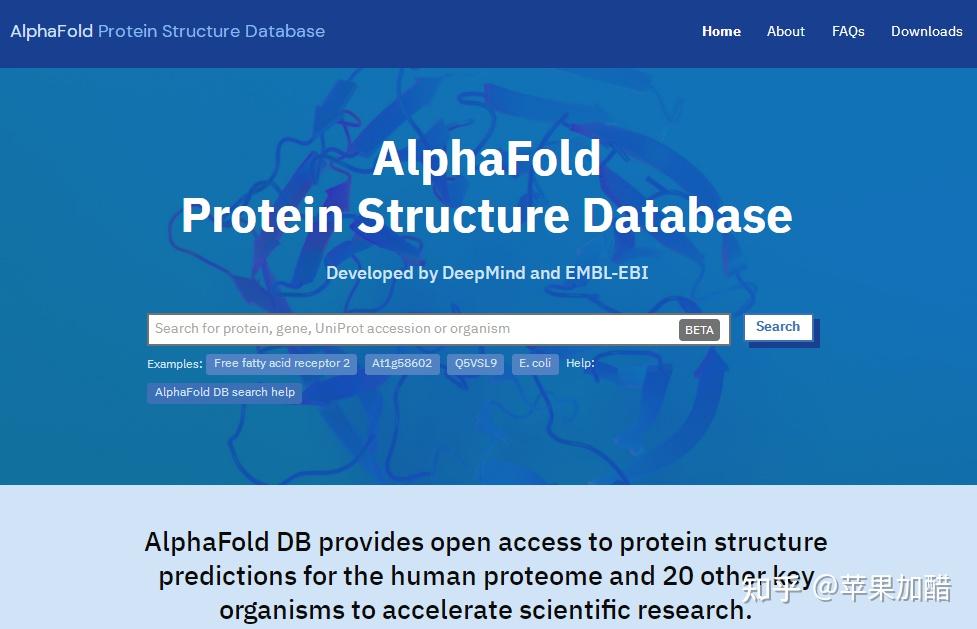 AlphaFold Protein Structure Database

Home About FAQs Downloads

AlphaFold
Protein Structure Database

Developed by DeepMind and EMBL-EBI

Search for protein, gene, UniProt accession or organism BETA Search

Examples: Free fatty acid receptor 2 At1g58602 Q5VSL9 E. coli Help: AlphaFold DB search help

AlphaFold DB provides open access to protein structure predictions for the human proteome and 20 other key organisms to accelerate scientific research.

知乎 @苹果加醋